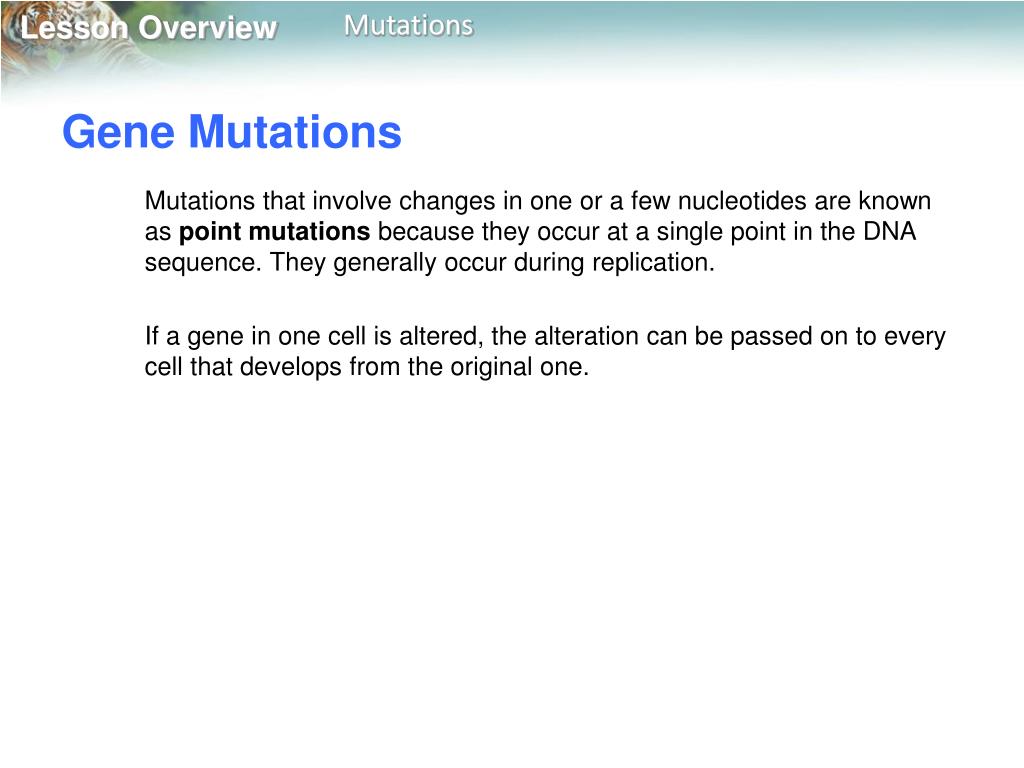 Lesson Overview Mutations

Gene Mutations

Mutations that involve changes in one or a few nucleotides are known as point mutations because they occur at a single point in the DNA sequence. They generally occur during replication.

If a gene in one cell is altered, the alteration can be passed on to every cell that develops from the original one.